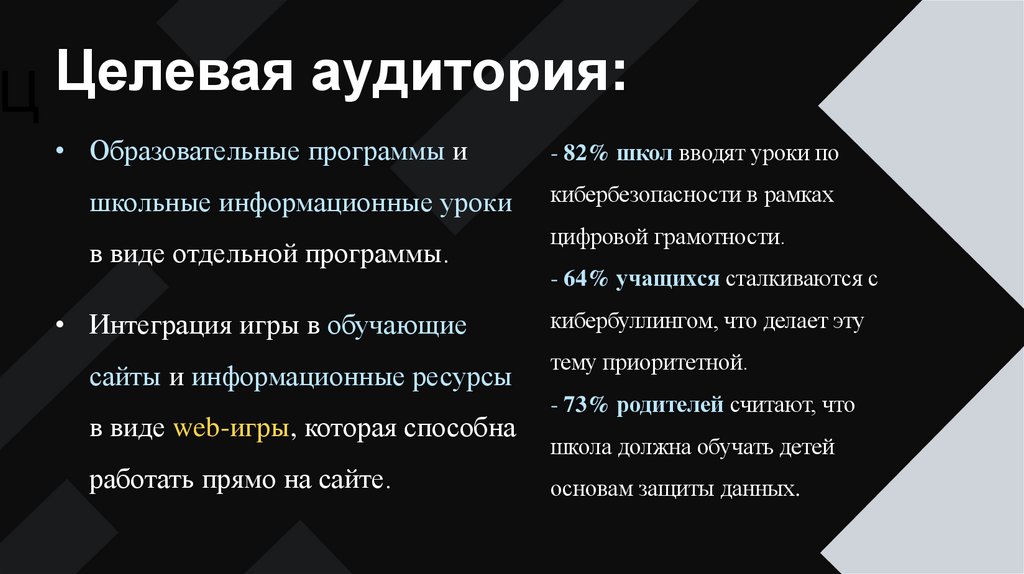 Ц

Целевая аудитория:

• Образовательные программы и школьные информационные уроки в виде отдельной программы.

• Интеграция игры в обучающие сайты и информационные ресурсы в виде web-игры, которая способна работать прямо на сайте.

- 82% школ вводят уроки по кибербезопасности в рамках цифровой грамотности.
- 64% учащихся сталкиваются с кибербуллингом, что делает эту тему приоритетной.
- 73% родителей считают, что школа должна обучать детей основам защиты данных.